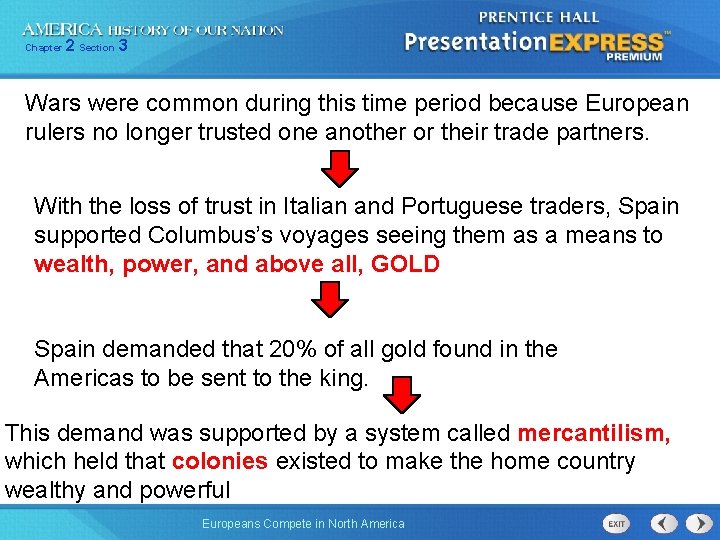 AMERICA HISTORY OF OUR NATION
Chapter 2 Section 3

PRENTICE HALL
PresentationEXPRESS™
PREMIUM

Wars were common during this time period because European rulers no longer trusted one another or their trade partners.

With the loss of trust in Italian and Portuguese traders, Spain supported Columbus's voyages seeing them as a means to wealth, power, and above all, GOLD

Spain demanded that 20% of all gold found in the Americas to be sent to the king.

This demand was supported by a system called mercantilism, which held that colonies existed to make the home country wealthy and powerful

Europeans Compete in North America

EXIT